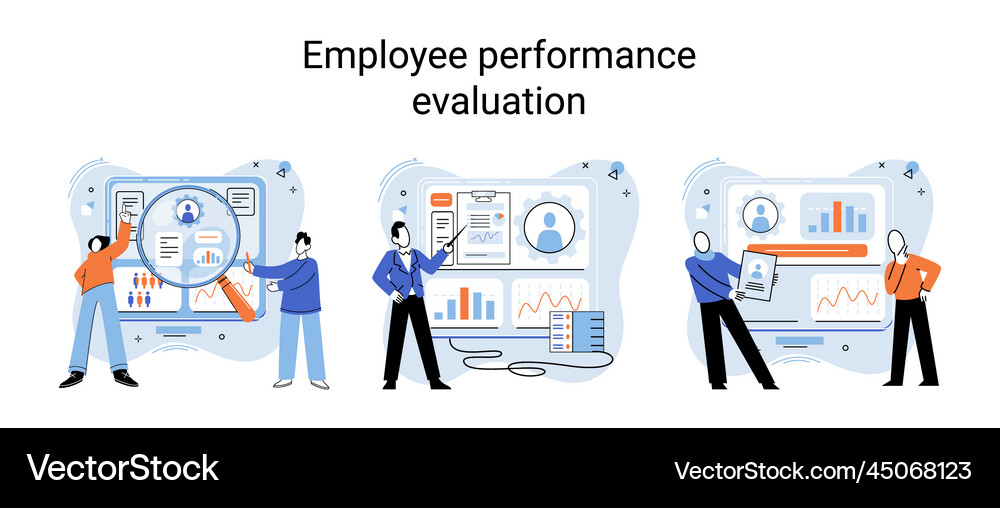 Employee performance evaluation

VectorStock®

VectorStock.com/45068123